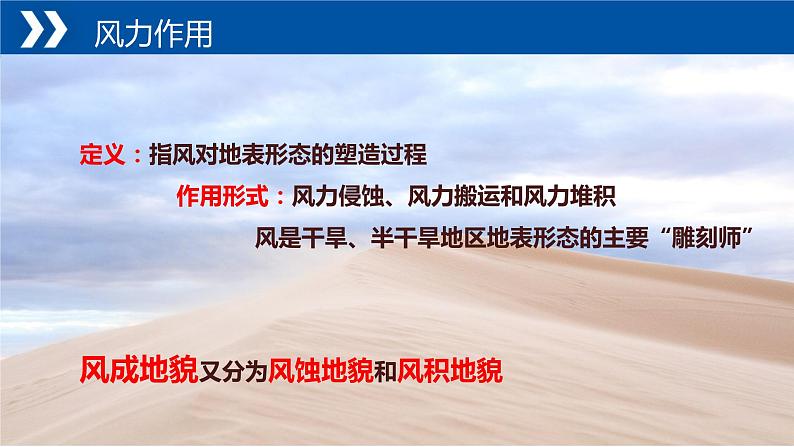 风力作用

定义：指风对地表形态的塑造过程

作用形式：风力侵蚀、风力搬运和风力堆积

风是干旱、半干旱地区地表形态的主要“雕刻师”

风成地貌又分为风蚀地貌和风积地貌